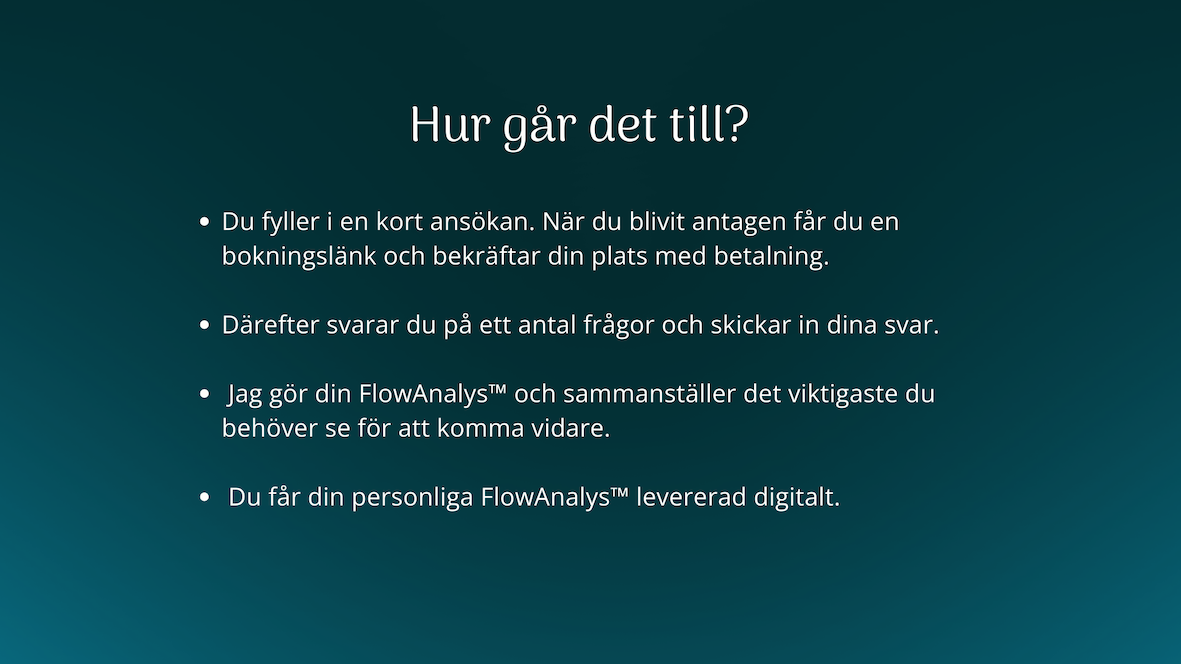 Hur går det till?

• Du fyller i en kort ansökan. När du blivit antagen får du en bokningslänk och bekräftar din plats med betalning.

• Därefter svarar du på ett antal frågor och skickar in dina svar.

• Jag gör din FlowAnalys™ och sammanställer det viktigaste du behöver se för att komma vidare.

• Du får din personliga FlowAnalys™ levererad digitalt.